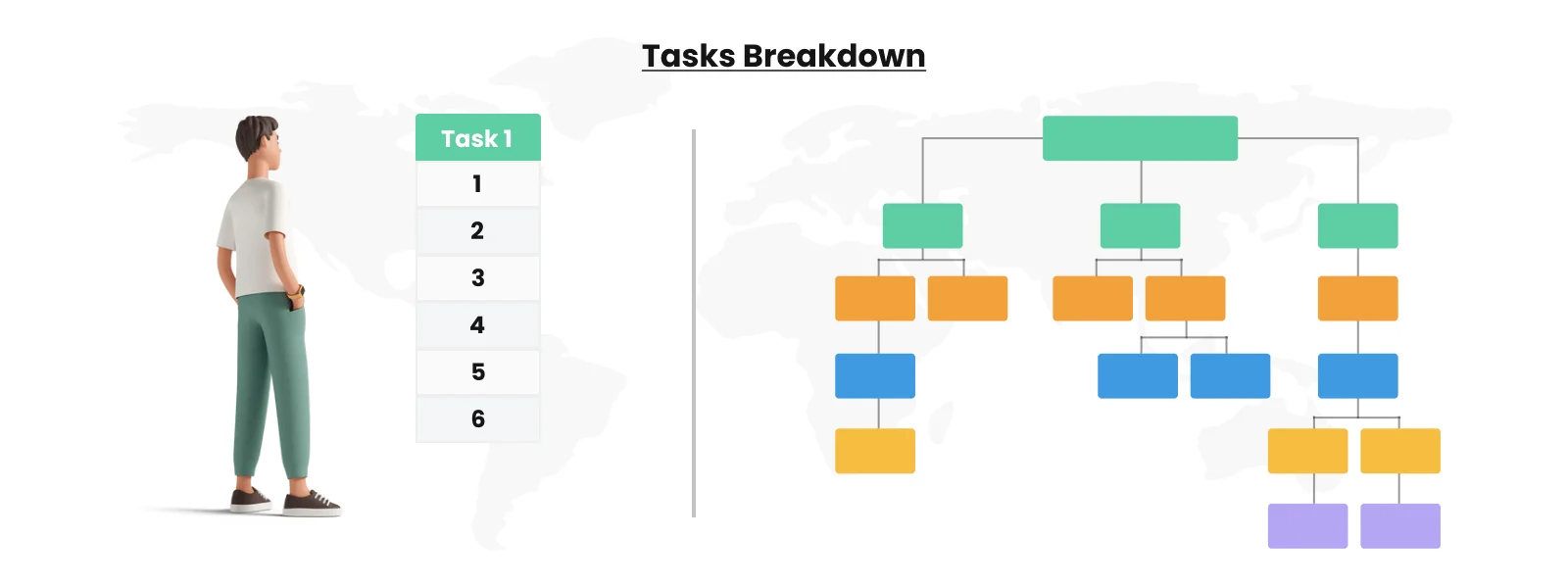 Tasks Breakdown

| Task 1 |
|---|
| 1 |
| 2 |
| 3 |
| 4 |
| 5 |
| 6 |